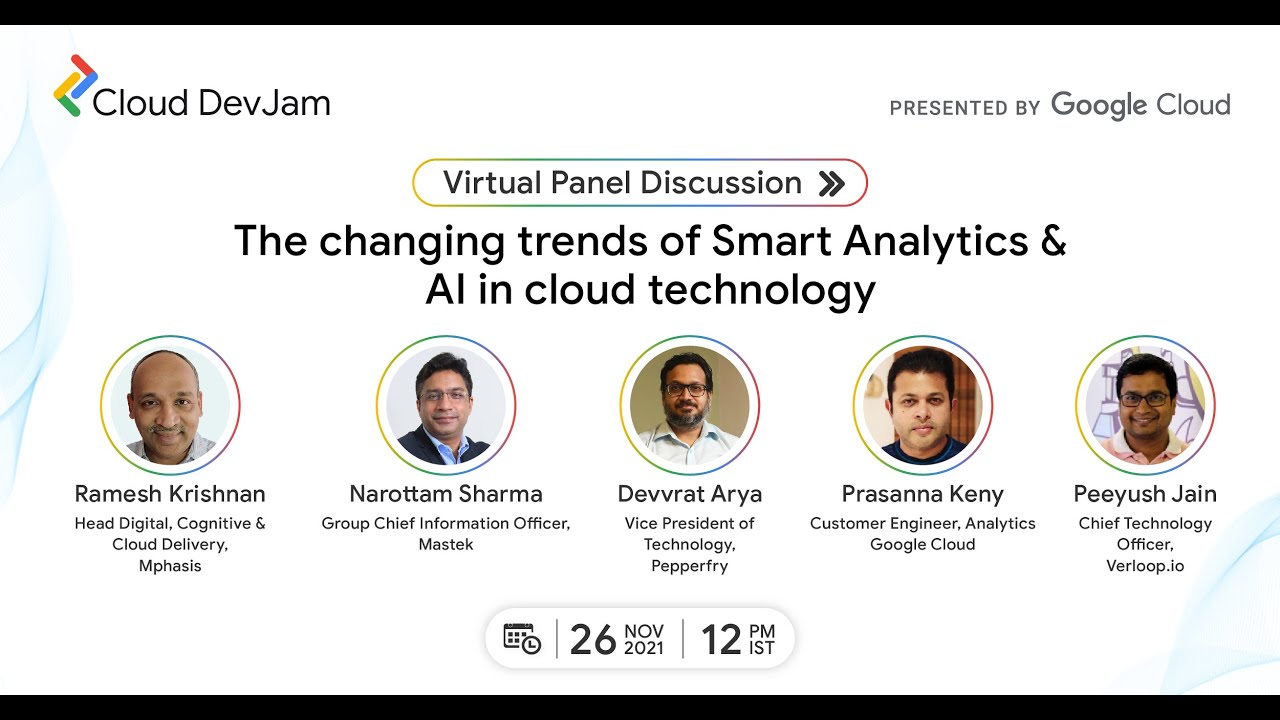 Cloud DevJam

PRESENTED BY Google Cloud

Virtual Panel Discussion

The changing trends of Smart Analytics & AI in cloud technology

Ramesh Krishnan
Head Digital, Cognitive & Cloud Delivery, Mphasis

Narottam Sharma
Group Chief Information Officer, Mastek

Devvrat Arya
Vice President of Technology, Pepperfry

Prasanna Keny
Customer Engineer, Analytics Google Cloud

Peeyush Jain
Chief Technology Officer, Verloop.io

26 NOV 2021 | 12 PM IST